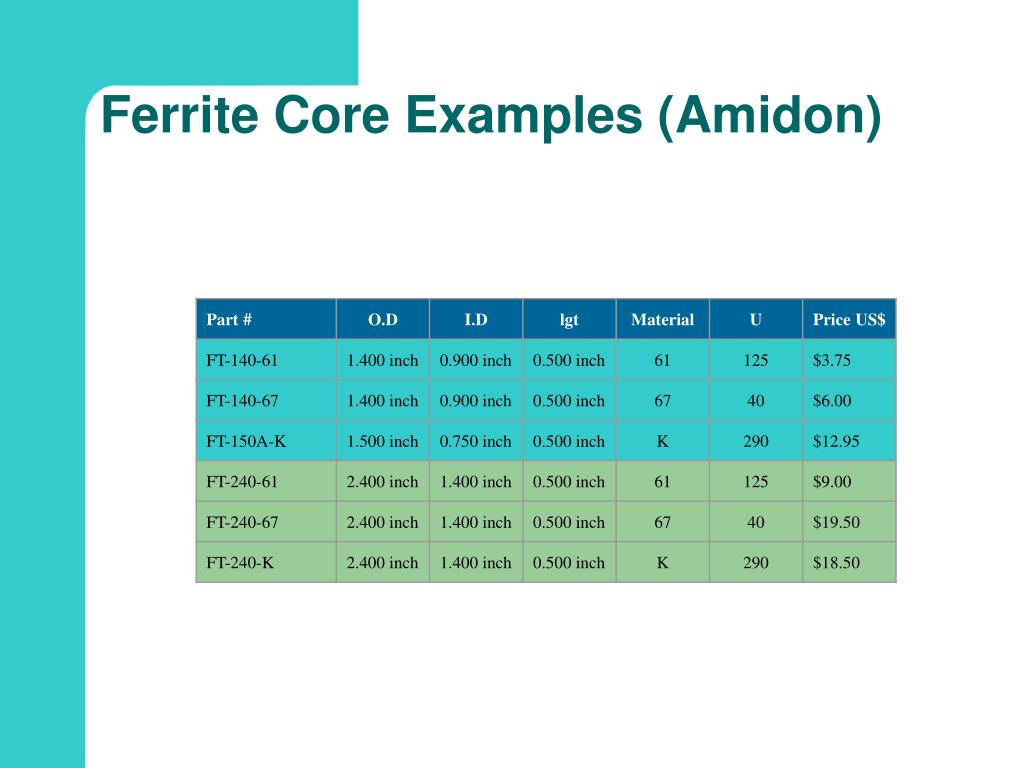 Ferrite Core Examples (Amidon)

| Part # | O.D | I.D | lgt | Material | U | Price US$ |
|---|---|---|---|---|---|---|
| FT-140-61 | 1.400 inch | 0.900 inch | 0.500 inch | 61 | 125 | $3.75 |
| FT-140-67 | 1.400 inch | 0.900 inch | 0.500 inch | 67 | 40 | $6.00 |
| FT-150A-K | 1.500 inch | 0.750 inch | 0.500 inch | K | 290 | $12.95 |
| FT-240-61 | 2.400 inch | 1.400 inch | 0.500 inch | 61 | 125 | $9.00 |
| FT-240-67 | 2.400 inch | 1.400 inch | 0.500 inch | 67 | 40 | $19.50 |
| FT-240-K | 2.400 inch | 1.400 inch | 0.500 inch | K | 290 | $18.50 |